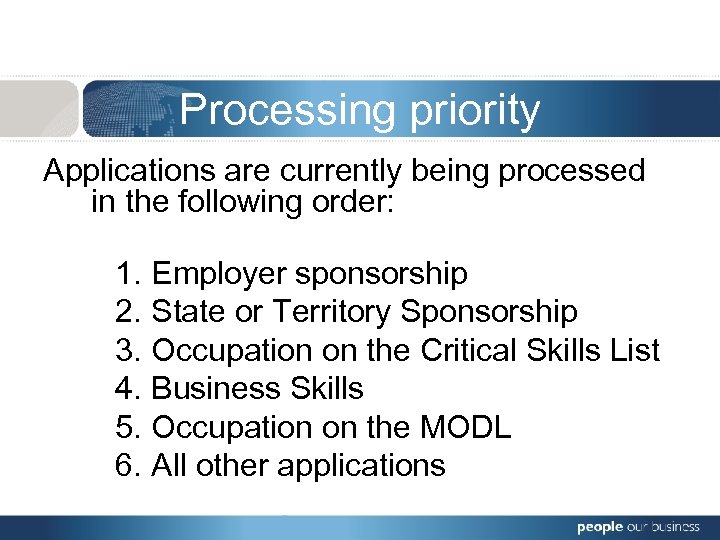 Processing priority

Applications are currently being processed in the following order:

1. Employer sponsorship
2. State or Territory Sponsorship
3. Occupation on the Critical Skills List
4. Business Skills
5. Occupation on the MODL
6. All other applications

people our business